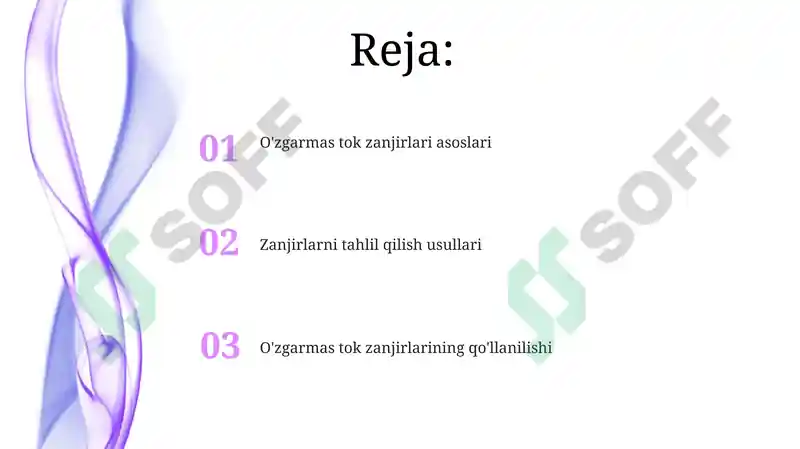 Reja:

01 O'zgarmas tok zanjirlari asoslari

02 Zanjirlarni tahlil qilish usullari

03 O'zgarmas tok zanjirlarining qo'llanilishi

SOFF

SOFF